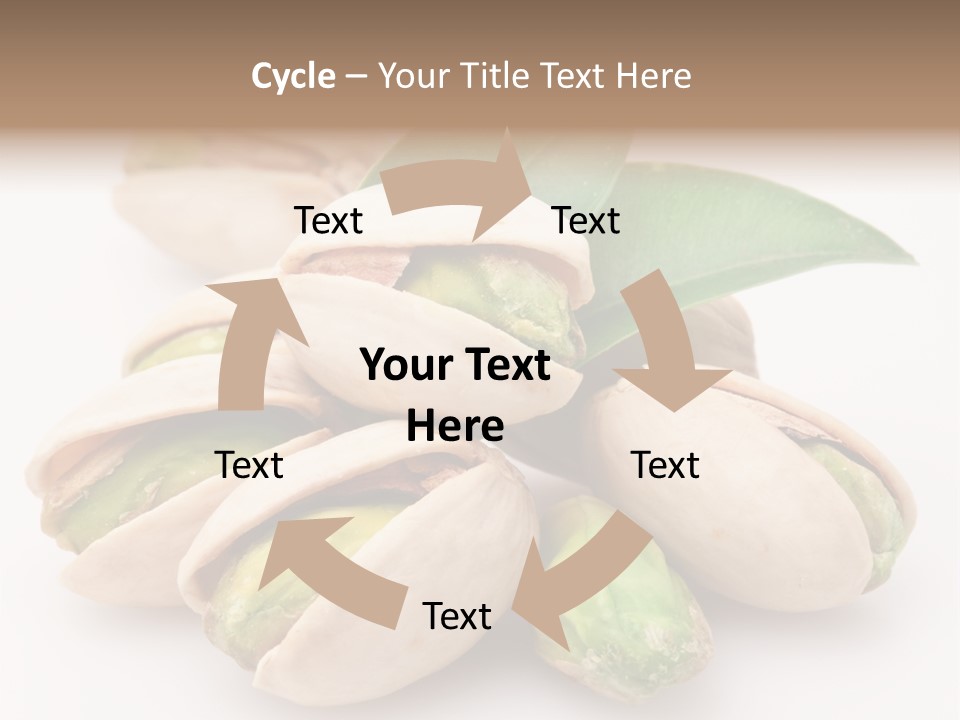 Cycle – Your Title Text Here

Text

Text

Your Text Here

Text

Text

Text